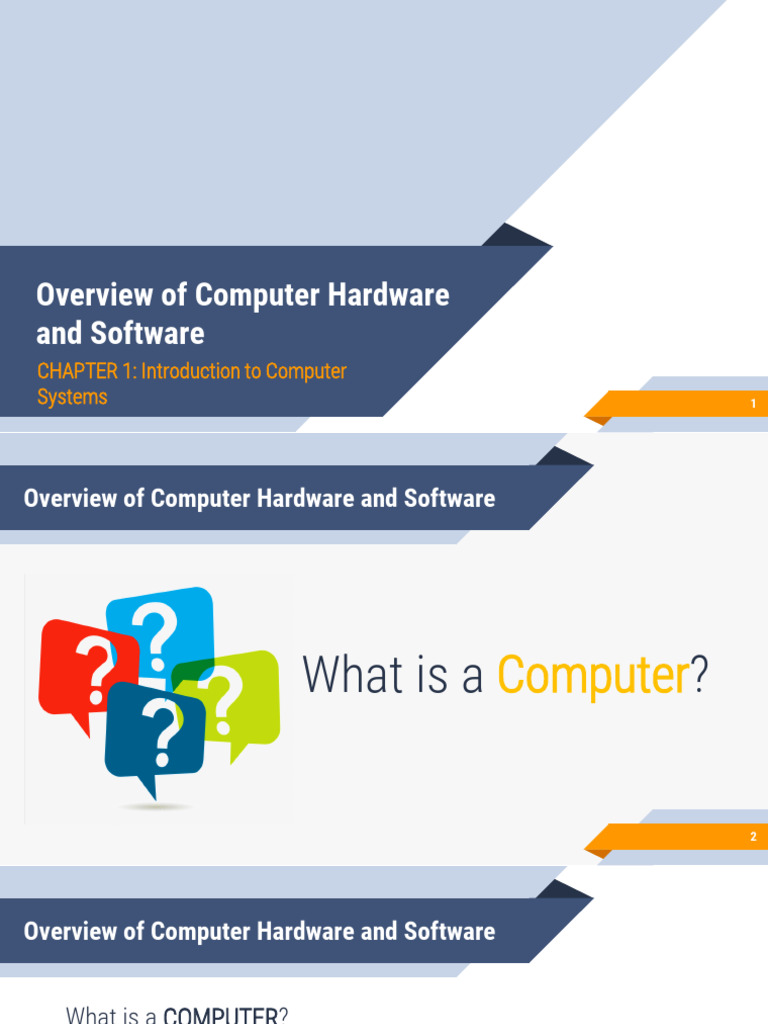 Overview of Computer Hardware and Software

CHAPTER 1: Introduction to Computer Systems

1

Overview of Computer Hardware and Software

?

?

?

?

What is a Computer?

2

Overview of Computer Hardware and Software

What is a COMPUTER?